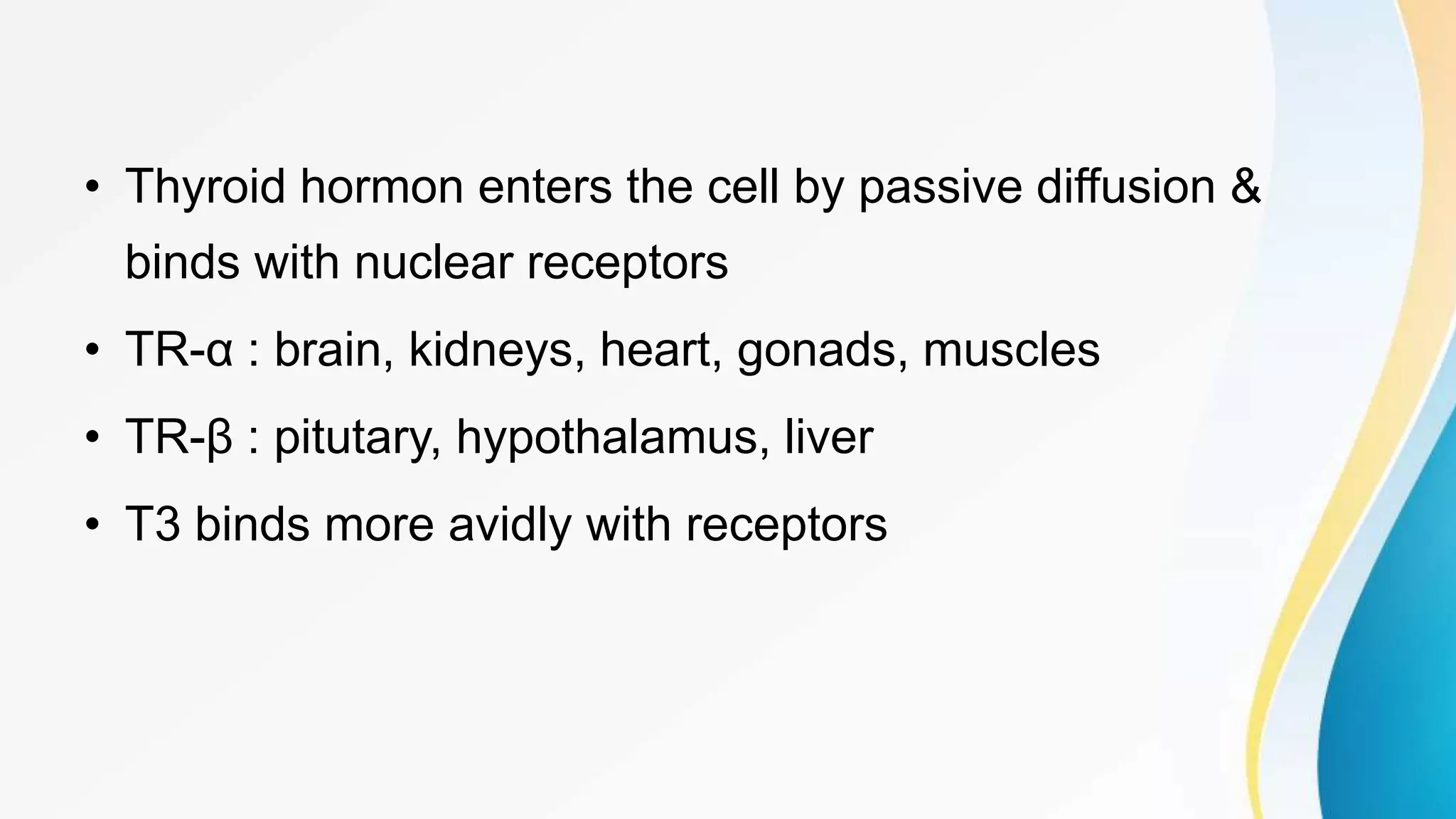 • Thyroid hormon enters the cell by passive diffusion & binds with nuclear receptors

• TR-α : brain, kidneys, heart, gonads, muscles

• TR-β : pitutary, hypothalamus, liver

• T3 binds more avidly with receptors